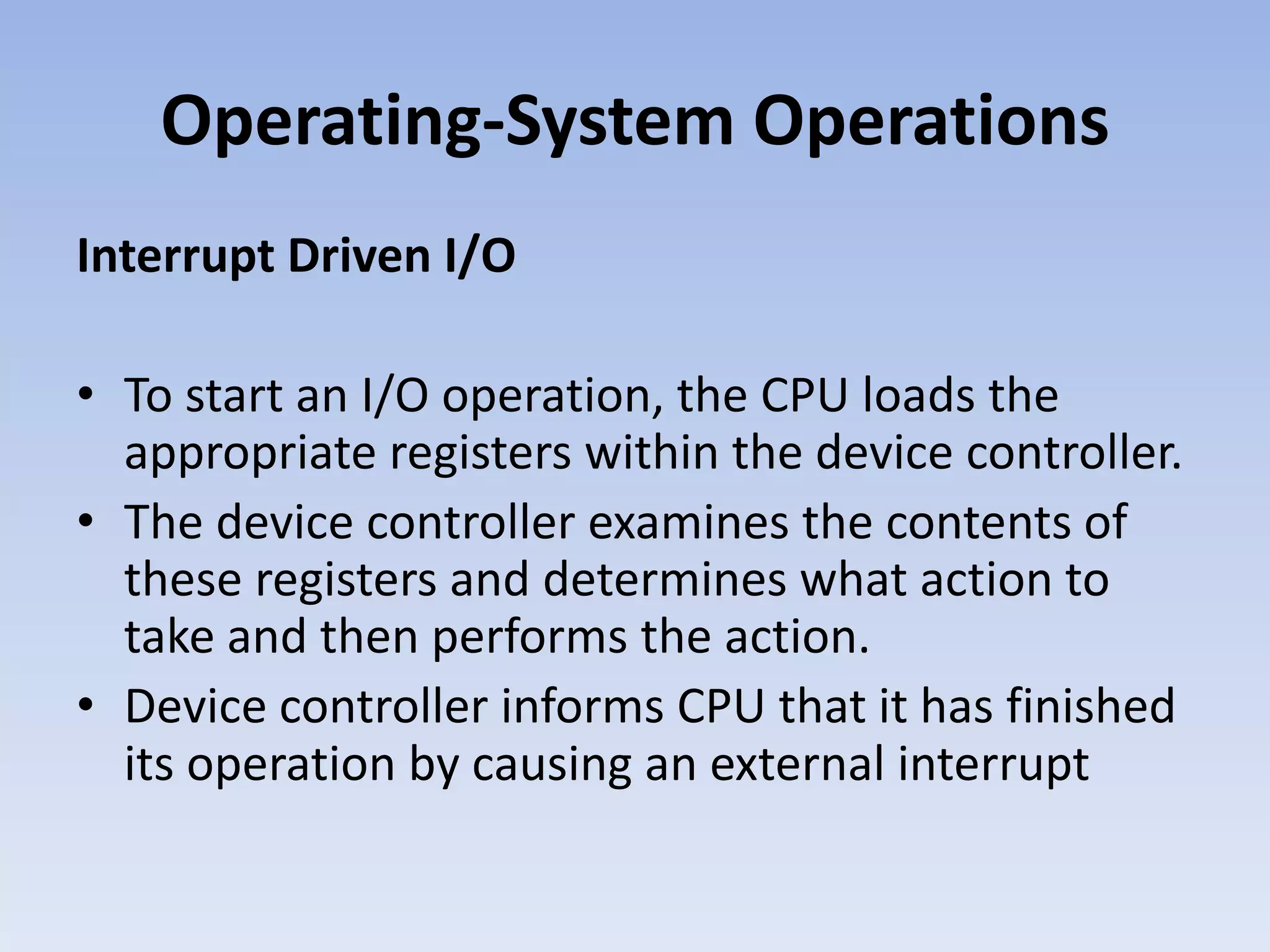 Operating-System Operations

Interrupt Driven I/O

• To start an I/O operation, the CPU loads the appropriate registers within the device controller.
• The device controller examines the contents of these registers and determines what action to take and then performs the action.
• Device controller informs CPU that it has finished its operation by causing an external interrupt